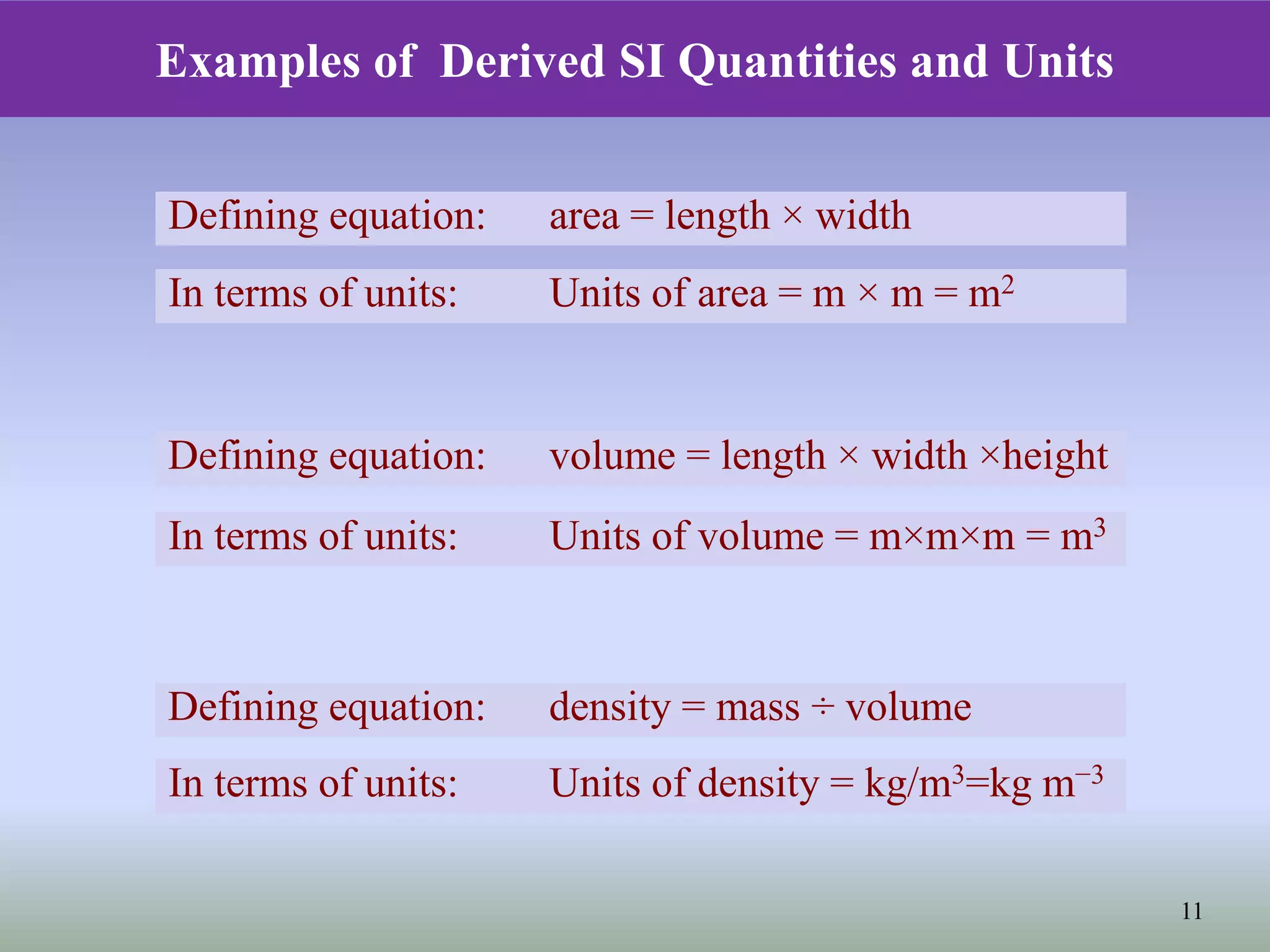 Examples of Derived SI Quantities and Units

Defining equation: area = length × width

In terms of units: Units of area = m × m = $m^2$

Defining equation: volume = length × width ×height

In terms of units: Units of volume = m×m×m = $m^3$

Defining equation: density = mass ÷ volume

In terms of units: Units of density = $kg/m^3$=$kg\ m^{-3}$

11